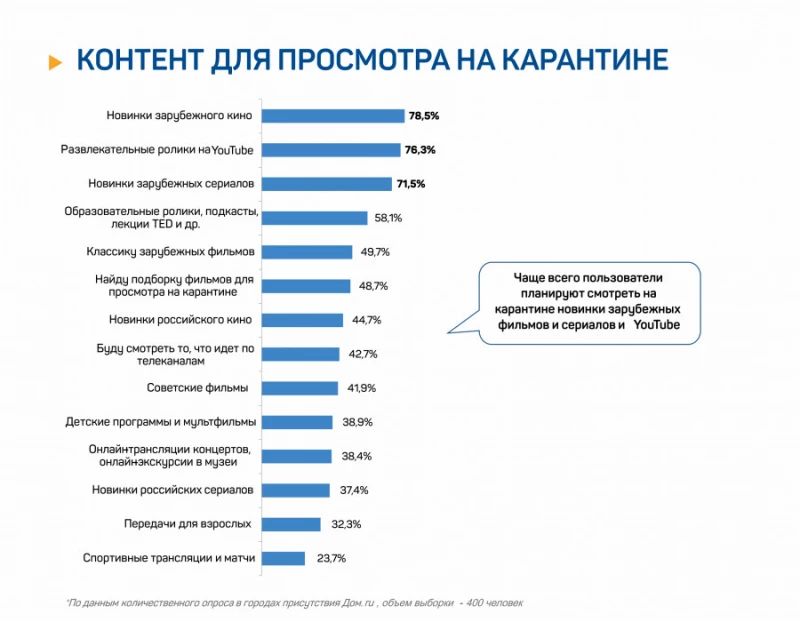 КОНТЕНТ ДЛЯ ПРОСМОТРА НА КАРАНТИНЕ

Новинки зарубежного кино 78,5%
Развлекательные ролики на YouTube 76,3%
Новинки зарубежных сериалов 71,5%
Образовательные ролики, подкасты, лекции TED и др. 58,1%
Классику зарубежных фильмов 49,7%
Найду подборку фильмов для просмотра на карантине 48,7%
Новинки российского кино 44,7%
Буду смотреть то, что идет по телеканалам 42,7%
Советские фильмы 41,9%
Детские программы и мультфильмы 38,9%
Онлайнтрансляции концертов, онлайнэкскурсии в музеи 38,4%
Новинки российских сериалов 37,4%
Передачи для взрослых 32,3%
Спортивные трансляции и матчи 23,7%

Чаще всего пользователи планируют смотреть на карантине новинки зарубежных фильмов и сериалов и YouTube

*По данным количественного опроса в городах присутствия Дом.ru , объем выборки - 400 человек